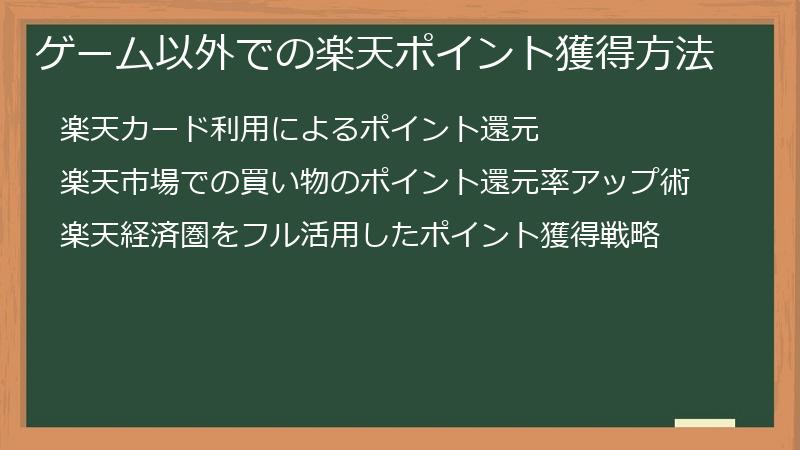 ゲーム以外での楽天ポイント獲得方法

楽天カード利用によるポイント還元

楽天市場での買い物のポイント還元率アップ術

楽天経済圏をフル活用したポイント獲得戦略